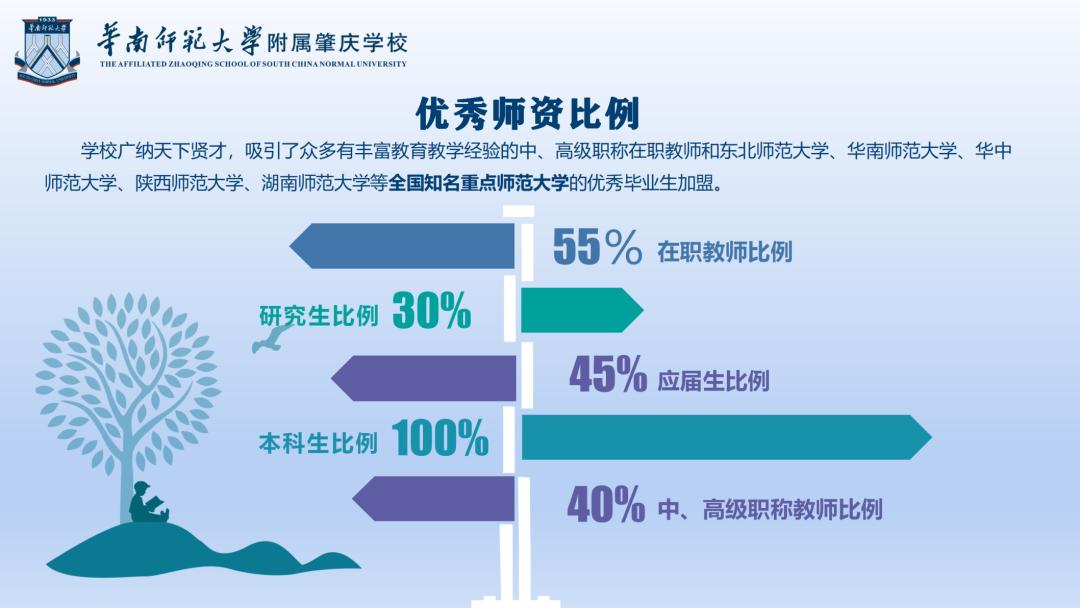 1933
華南師範大學

華南師範大學附属肇庆学校
THE AFFILIATED ZHAOQING SCHOOL OF SOUTH CHINA NORMAL UNIVERSITY

优秀师资比例

学校广纳天下贤才，吸引了众多有丰富教育教学经验的中、高级职称在职教师和东北师范大学、华南师范大学、华中师范大学、陕西师范大学、湖南师范大学等全国知名重点师范大学的优秀毕业生加盟。

55% 在职教师比例

研究生比例 30%

45% 应届生比例

本科生比例 100%

40% 中、高级职称教师比例